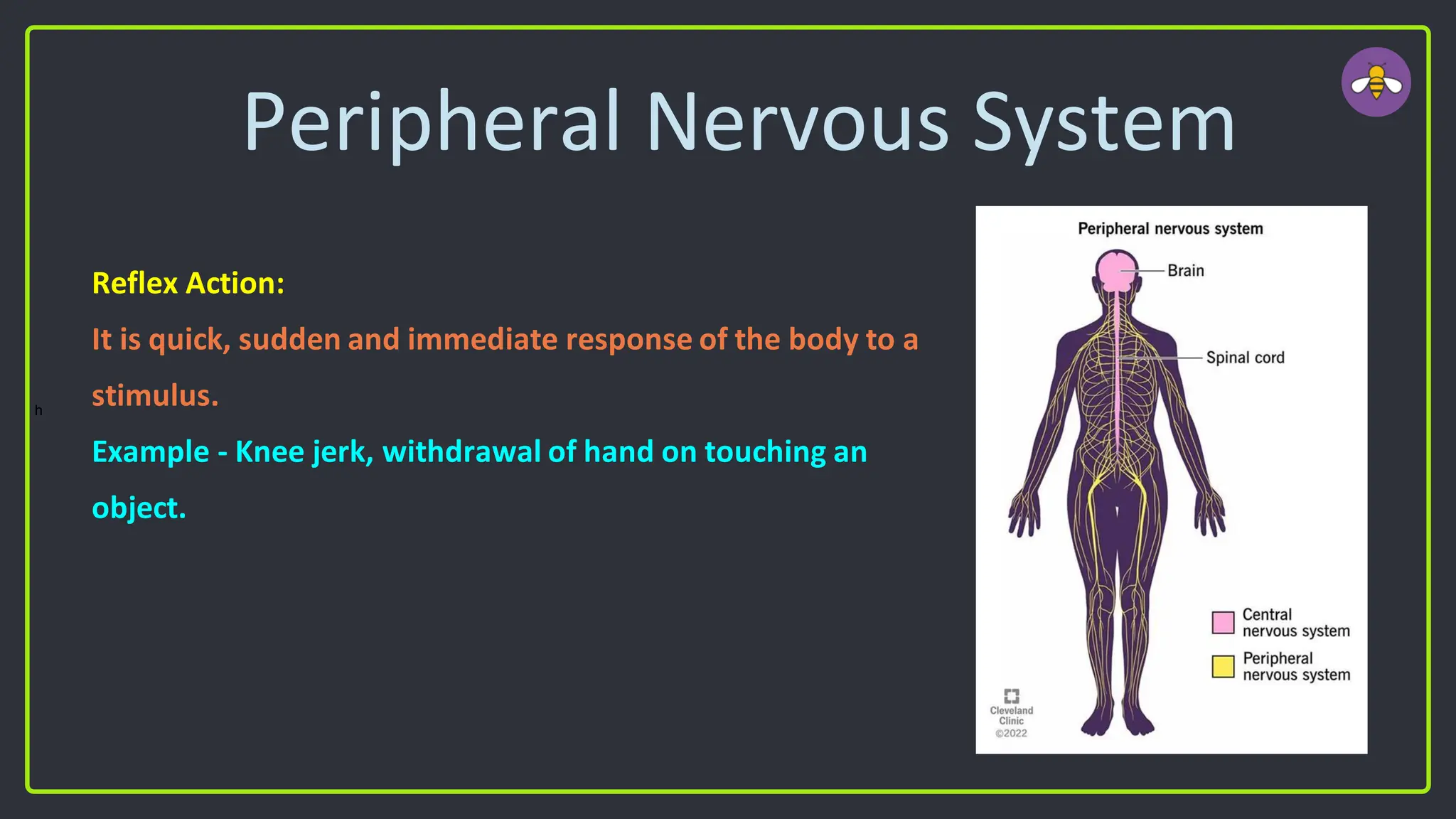 Peripheral Nervous System

Reflex Action:

It is quick, sudden and immediate response of the body to a stimulus.

h

Example - Knee jerk, withdrawal of hand on touching an object.

Peripheral nervous system

Brain

Spinal cord

Central nervous system

Peripheral nervous system

Cleveland Clinic ©2022